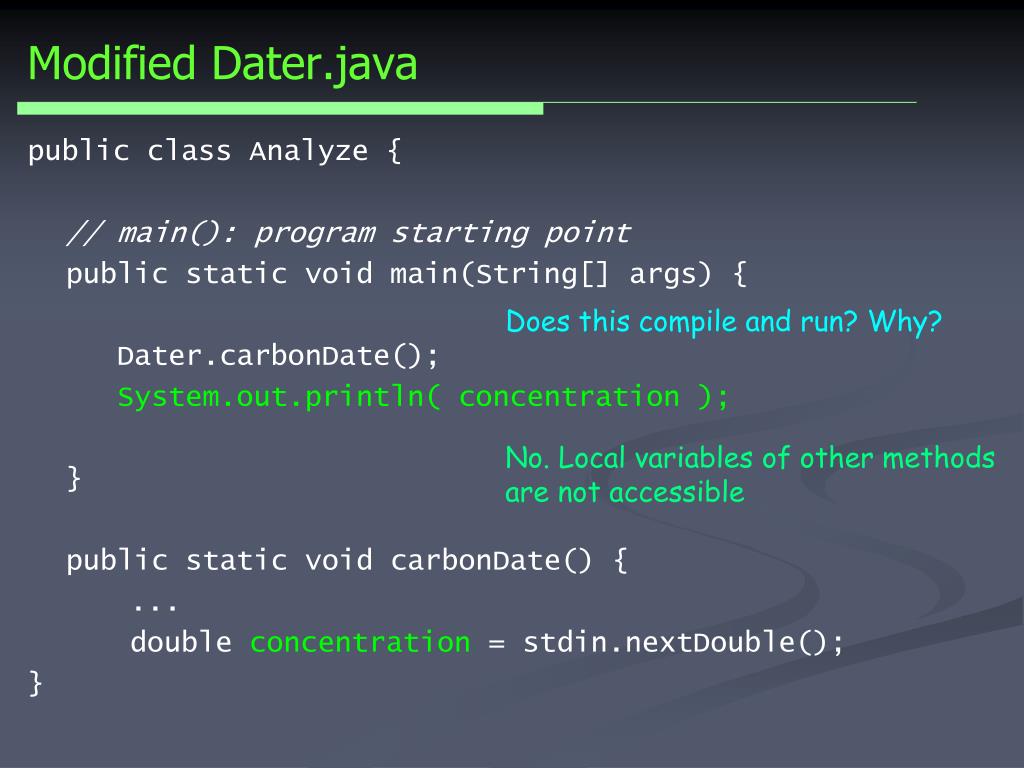 Modified Dater.java

public class Analyze {

// main(): program starting point
public static void main(String[] args) {

Does this compile and run? Why?

Dater.carbonDate();
System.out.println( concentration );

No. Local variables of other methods are not accessible

}

public static void carbonDate() {
...
double concentration = stdin.nextDouble();
}